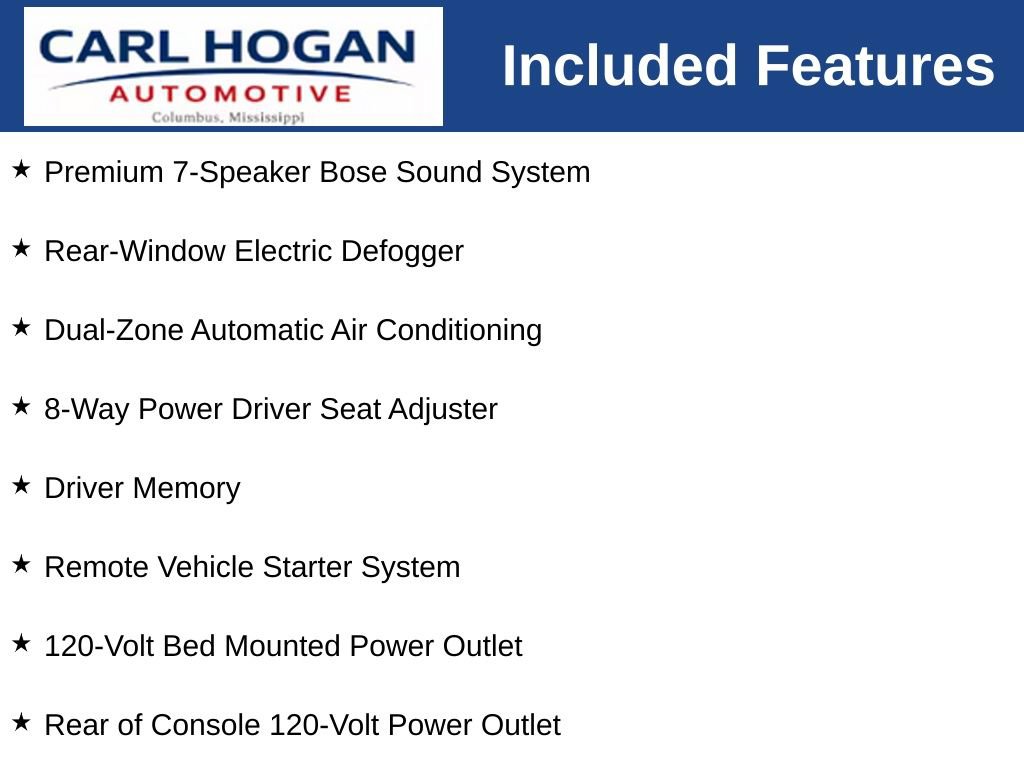 CARL HOGAN
AUTOMOTIVE
Columbus, Mississippi

Included Features

★ Premium 7-Speaker Bose Sound System

★ Rear-Window Electric Defogger

★ Dual-Zone Automatic Air Conditioning

★ 8-Way Power Driver Seat Adjuster

★ Driver Memory

★ Remote Vehicle Starter System

★ 120-Volt Bed Mounted Power Outlet

★ Rear of Console 120-Volt Power Outlet